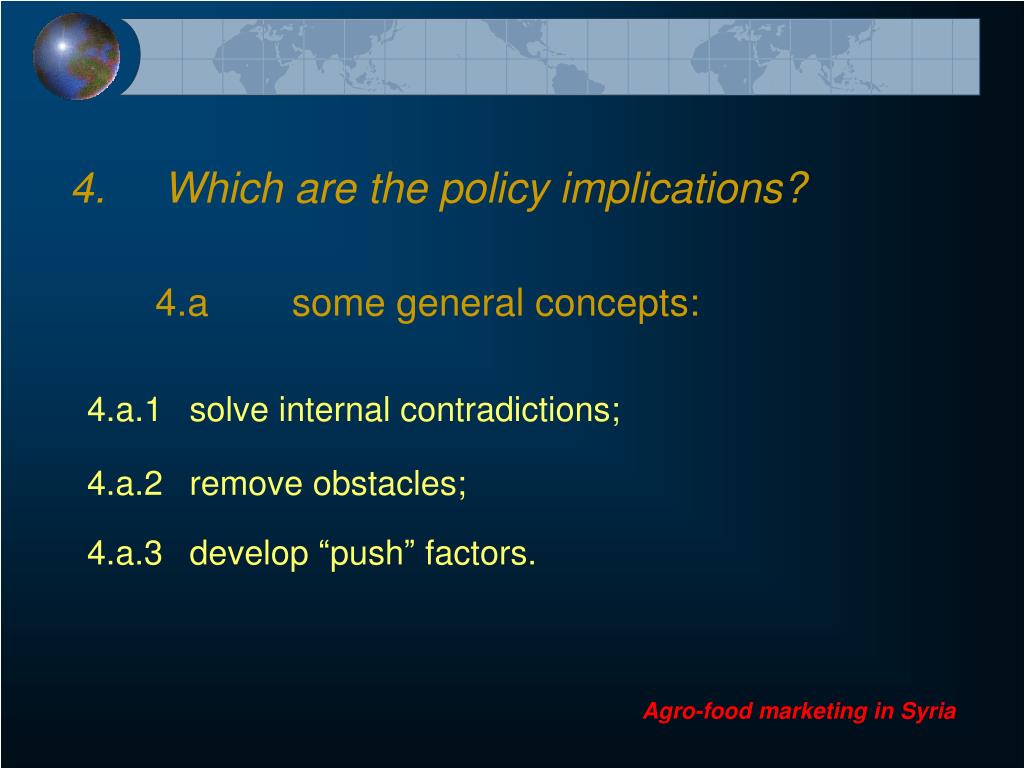 4. Which are the policy implications?

4.a some general concepts:

4.a.1 solve internal contradictions;

4.a.2 remove obstacles;

4.a.3 develop “push” factors.

Agro-food marketing in Syria